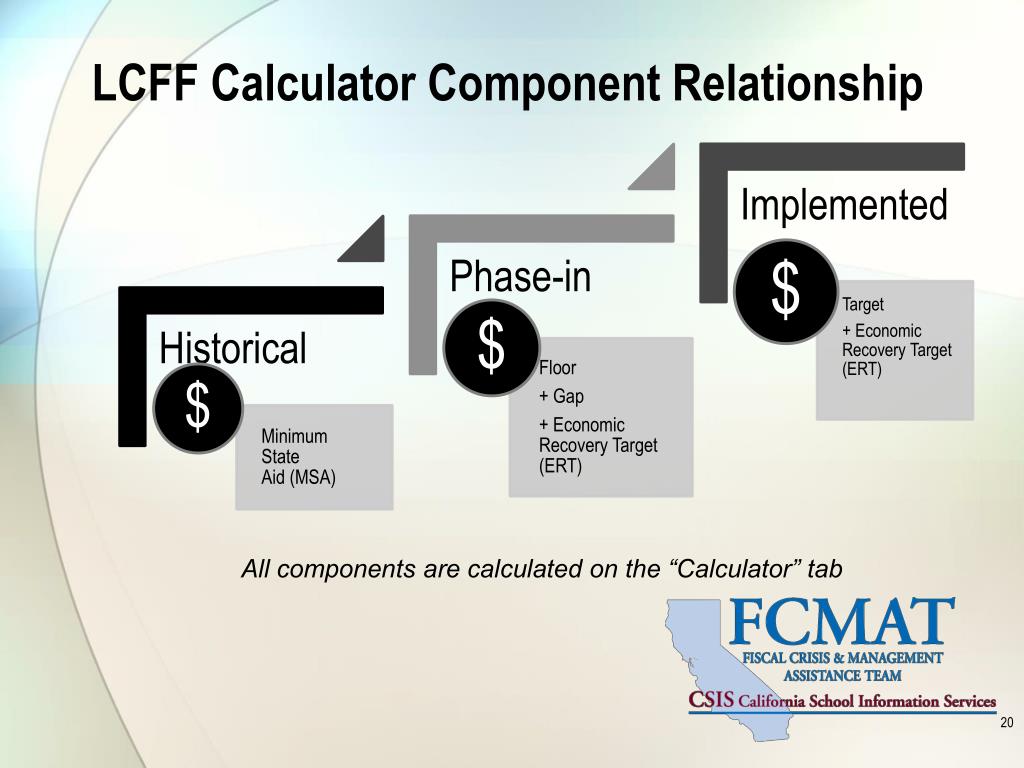 LCFF Calculator Component Relationship

Historical

$

Minimum State Aid (MSA)

Phase-in

$

Floor

+ Gap

+ Economic Recovery Target (ERT)

Implemented

$

Target

+ Economic Recovery Target (ERT)

All components are calculated on the “Calculator” tab

FCMAT

FISCAL CRISIS & MANAGEMENT ASSISTANCE TEAM

CSIS California School Information Services

20